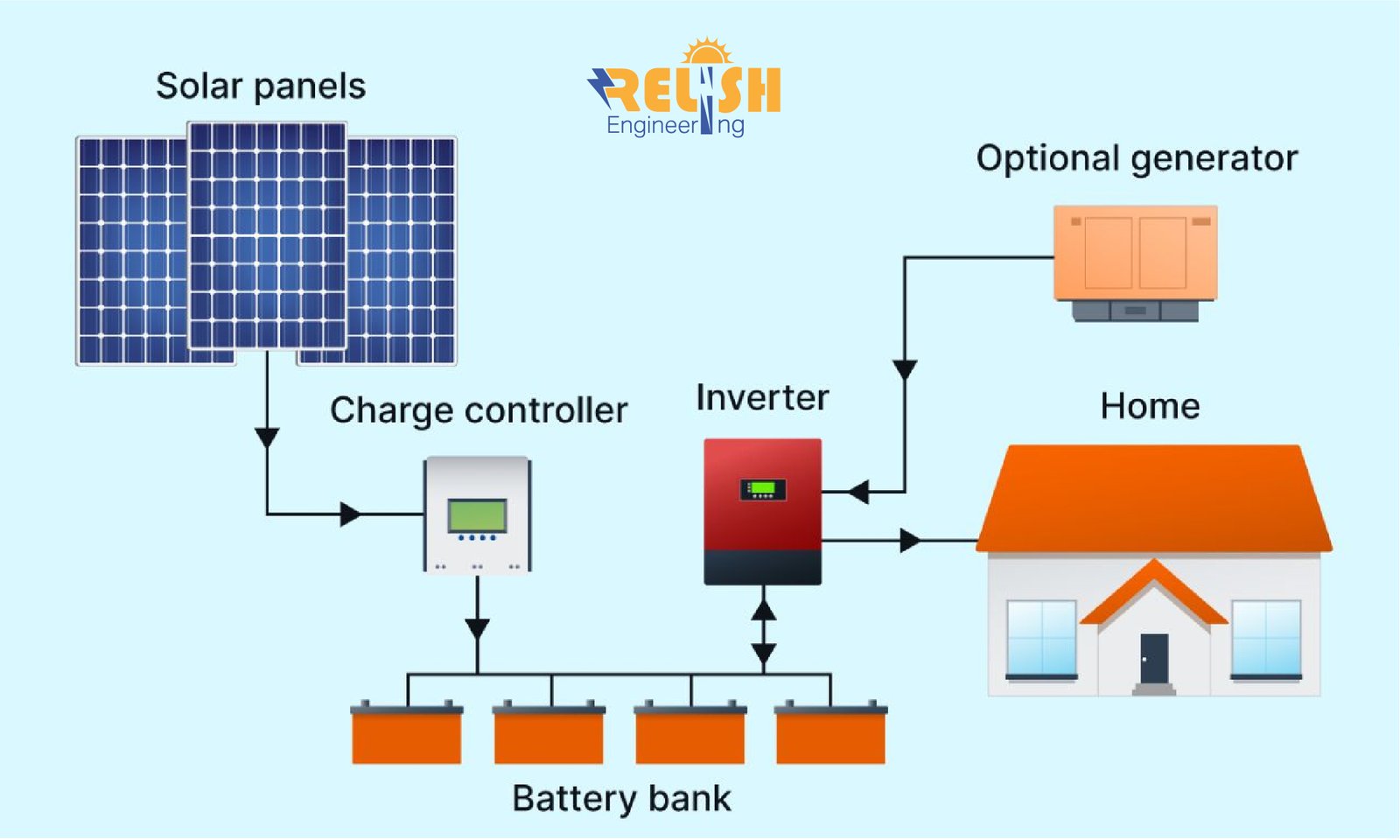 Solar panels

RELISH
Engineering

Optional generator

Charge controller

Inverter

Home

Battery bank